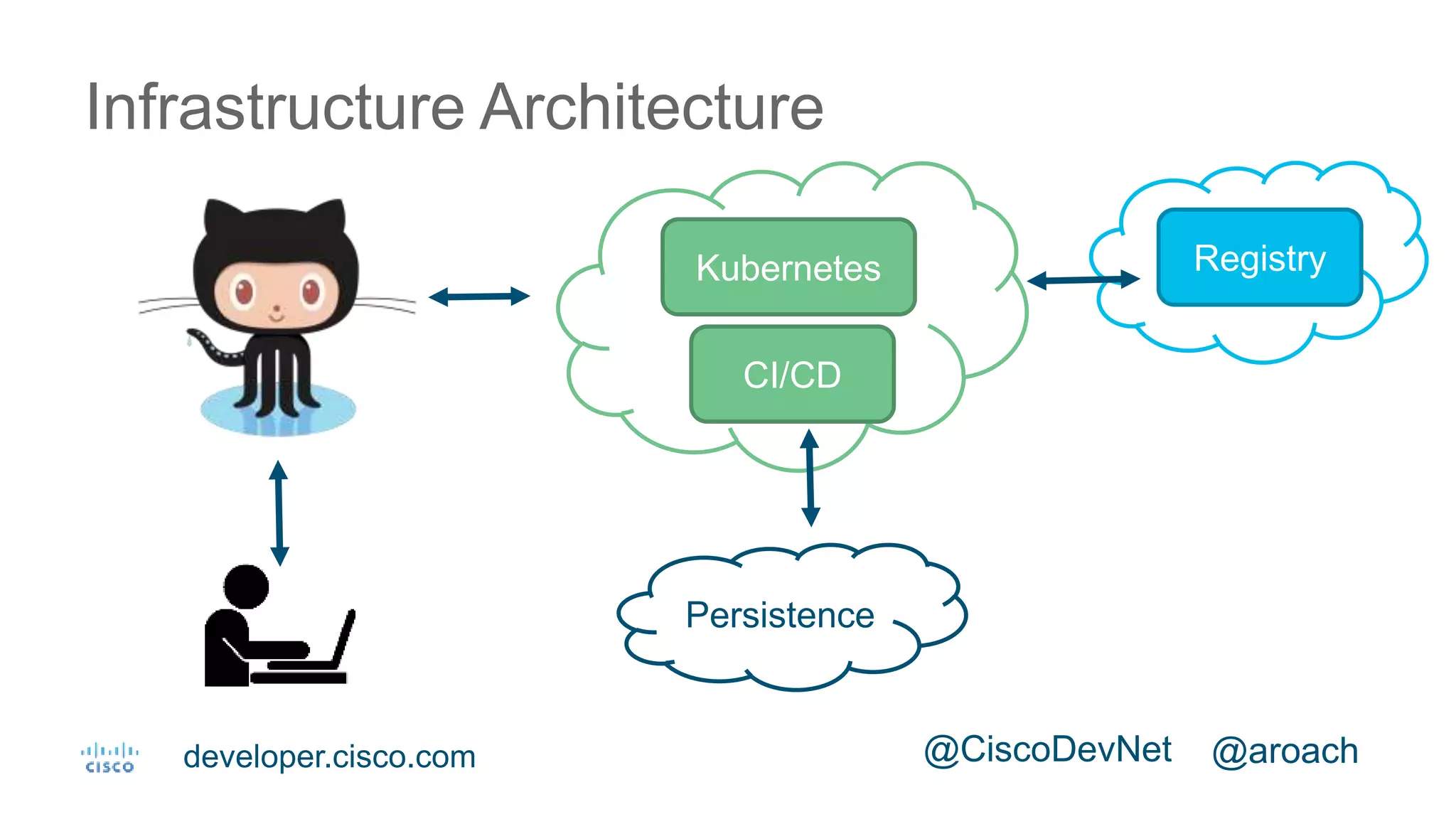 Infrastructure Architecture

Kubernetes

CI/CD

Registry

Persistence

CISCO

developer.cisco.com

@CiscoDevNet @aroach